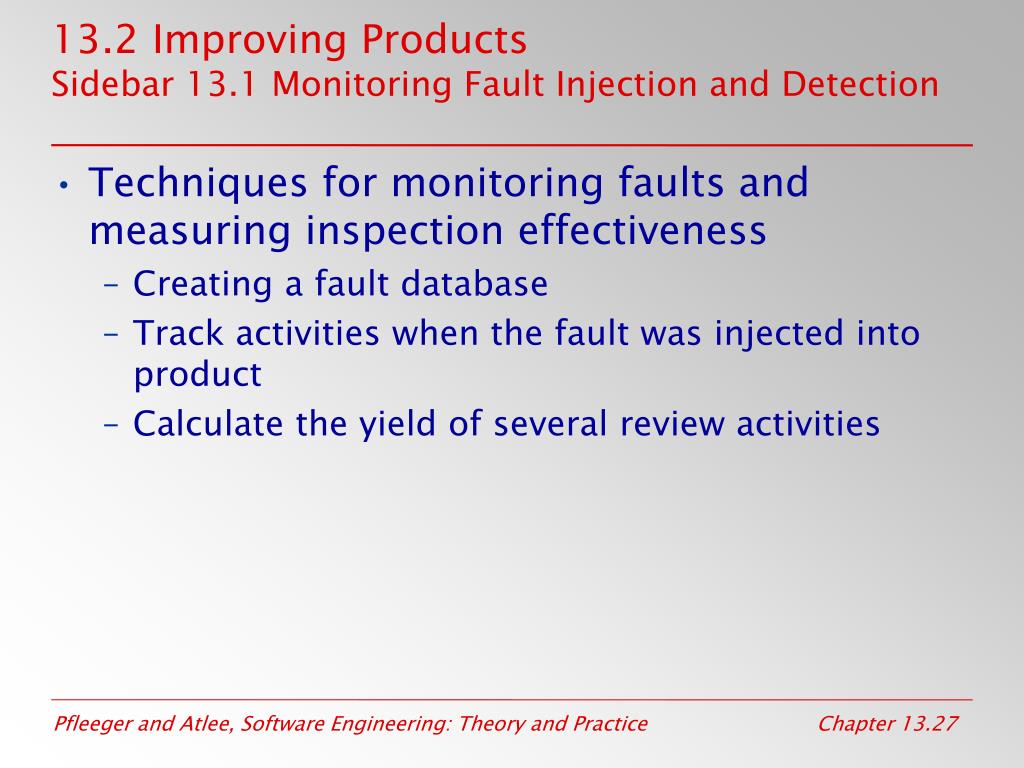 13.2 Improving Products
Sidebar 13.1 Monitoring Fault Injection and Detection

• Techniques for monitoring faults and measuring inspection effectiveness
– Creating a fault database
– Track activities when the fault was injected into product
– Calculate the yield of several review activities

Pfleeger and Atlee, Software Engineering: Theory and Practice
Chapter 13.27